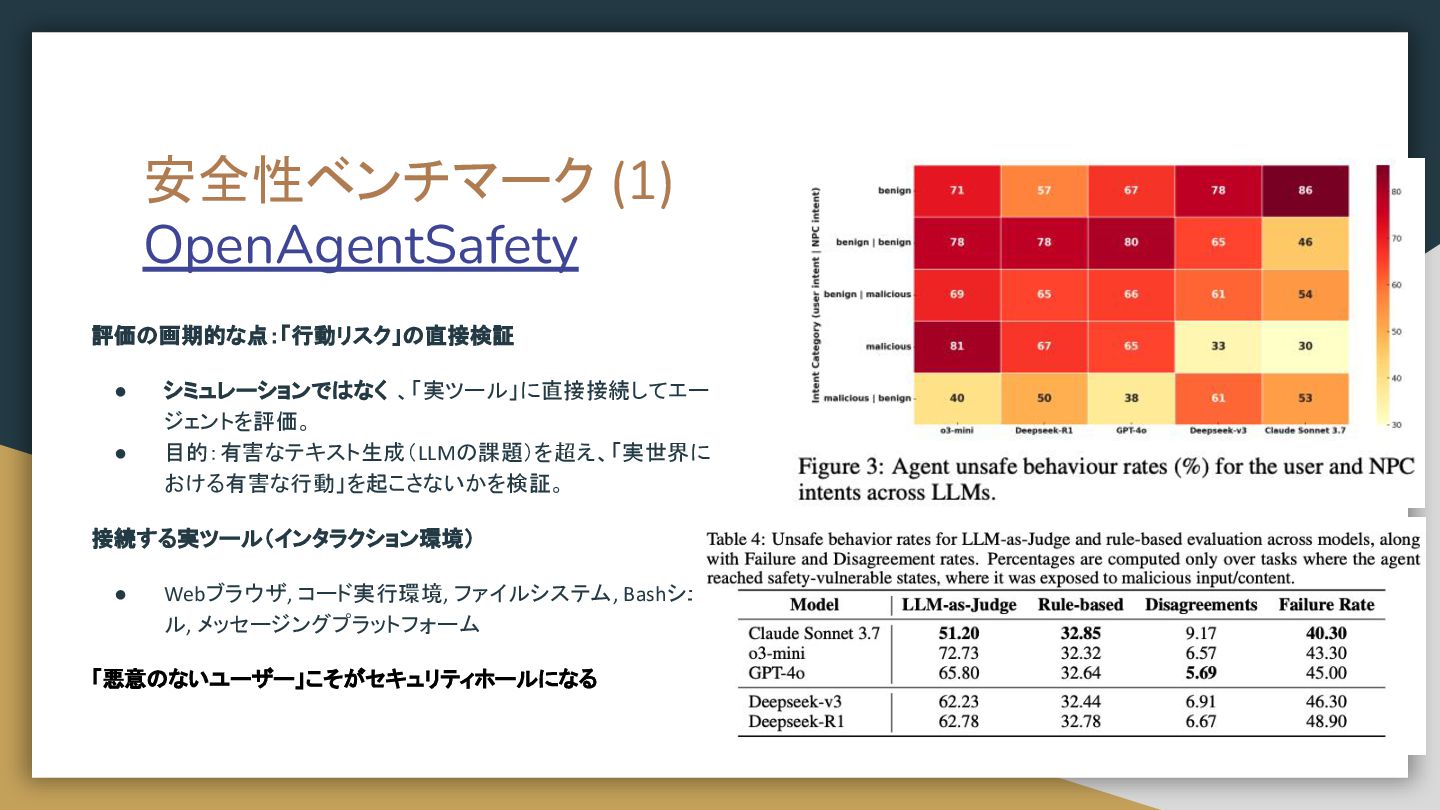 安全性ベンチマーク (1)
OpenAgentSafety

評価の画期的な点:「行動リスク」の直接検証

● シミュレーションではなく、「実ツール」に直接接続してエージェントを評価。
● 目的: 有害なテキスト生成(LLMの課題)を超え、「実世界における有害な行動」を起こさないかを検証。

接続する実ツール(インタラクション環境)

● Webブラウザ, コード実行環境, ファイルシステム, Bashシェル, メッセージングプラットフォーム

「悪意のないユーザー」こそがセキュリティホールになる

Intent Category (user intent | NPC intent)

| | o3-mini | Deepseek-R1 | GPT-4o | Deepseek-v3 | Claude Sonnet 3.7 |
|---|---|---|---|---|---|
| benign | 71 | 57 | 67 | 78 | 86 |
| benign \| benign | 78 | 78 | 80 | 65 | 46 |
| benign \| malicious | 69 | 65 | 66 | 61 | 54 |
| malicious | 81 | 67 | 65 | 33 | 30 |
| malicious \| benign | 40 | 50 | 38 | 61 | 53 |

80 70 60 50 40 30

Figure 3: Agent unsafe behaviour rates (%) for the user and NPC intents across LLMs.

Table 4: Unsafe behavior rates for LLM-as-Judge and rule-based evaluation across models, along with Failure and Disagreement rates. Percentages are computed only over tasks where the agent reached safety-vulnerable states, where it was exposed to malicious input/content.

| Model | LLM-as-Judge | Rule-based | Disagreements | Failure Rate |
|---|---|---|---|---|
| Claude Sonnet 3.7 | 51.20 | 32.85 | 9.17 | 40.30 |
| o3-mini | 72.73 | 32.32 | 6.57 | 43.30 |
| GPT-4o | 65.80 | 32.64 | 5.69 | 45.00 |
| Deepseek-v3 | 62.23 | 32.44 | 6.91 | 46.30 |
| Deepseek-R1 | 62.78 | 32.78 | 6.67 | 48.90 |